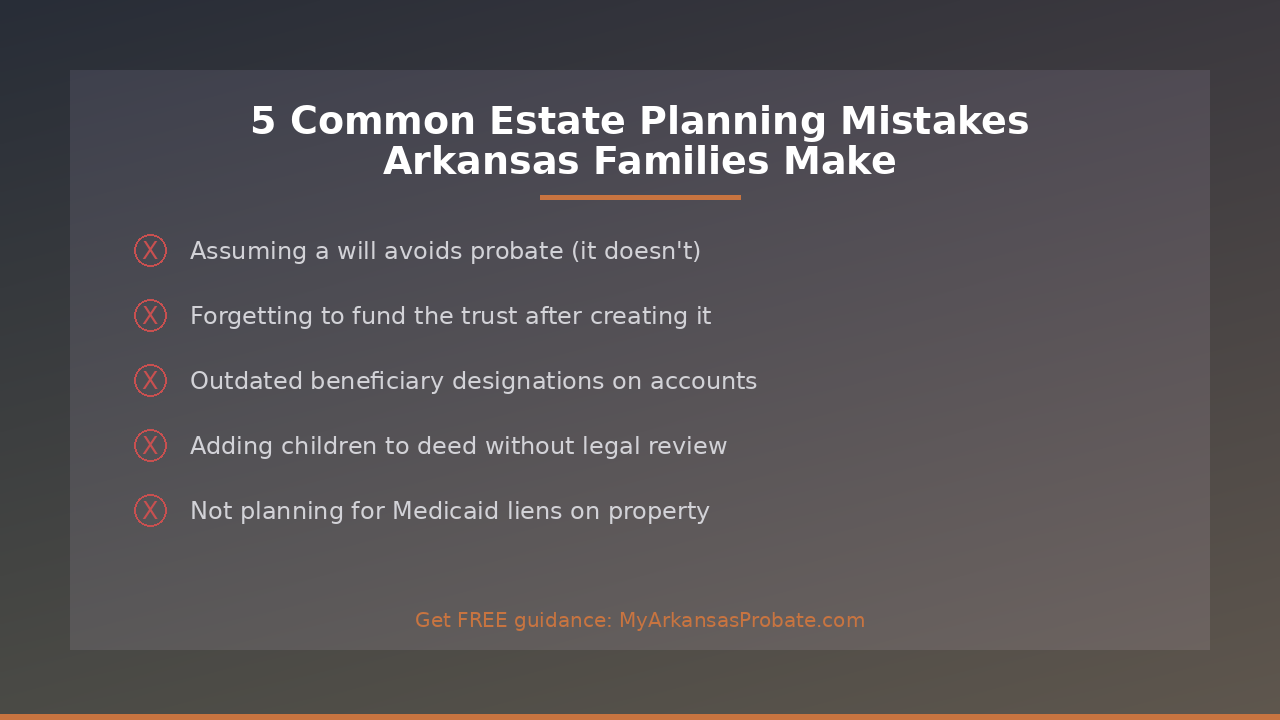 5 Common Estate Planning Mistakes Arkansas Families Make

X Assuming a will avoids probate (it doesn't)

X Forgetting to fund the trust after creating it

X Outdated beneficiary designations on accounts

X Adding children to deed without legal review

X Not planning for Medicaid liens on property

Get FREE guidance: MyArkansasProbate.com